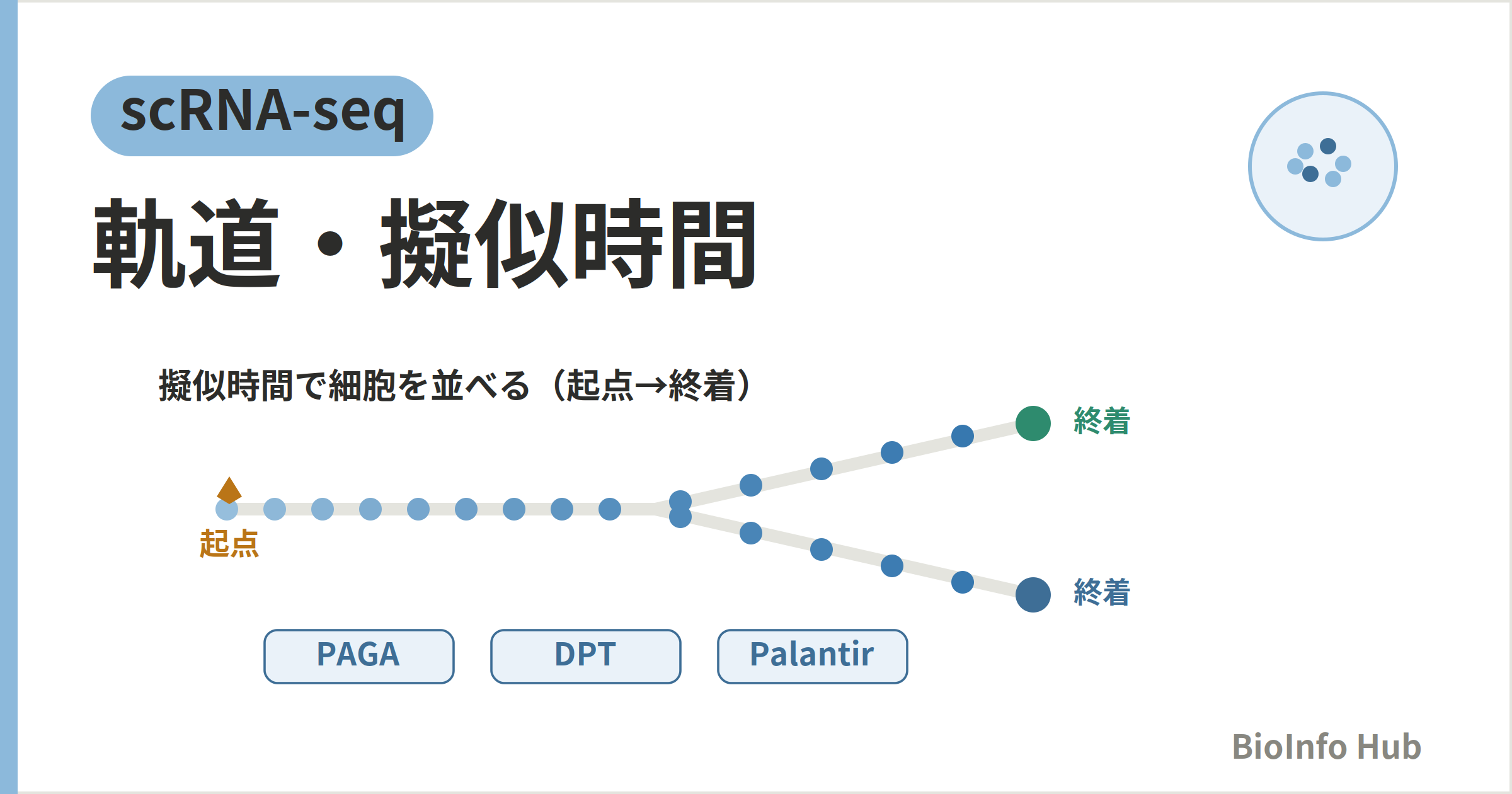 scRNA-seq

軌道・擬似時間

擬似時間で細胞を並べる（起点→終着）

終着

起点

終着

PAGA

DPT

Palantir

BioInfo Hub